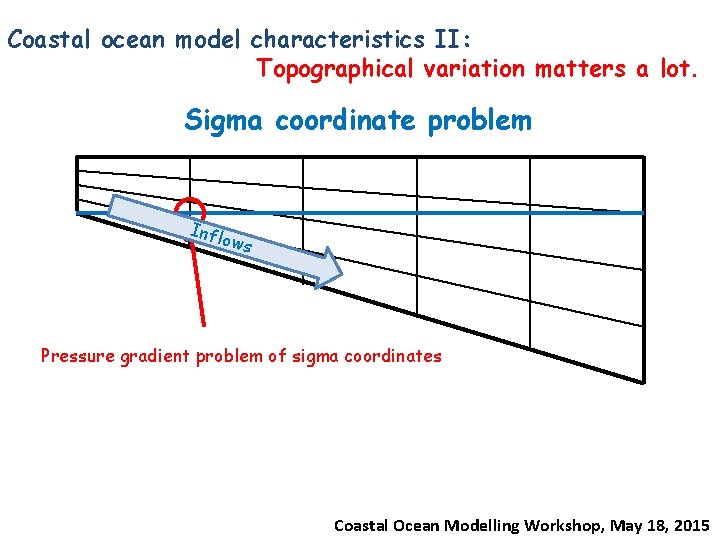 Coastal ocean model characteristics II:
Topographical variation matters a lot.

Sigma coordinate problem

Inflows

Pressure gradient problem of sigma coordinates

Coastal Ocean Modelling Workshop, May 18, 2015